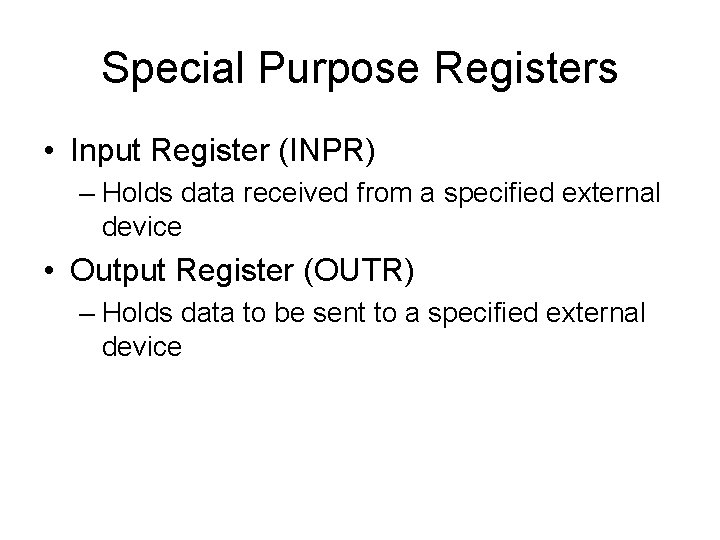 Special Purpose Registers

• Input Register (INPR)

– Holds data received from a specified external device

• Output Register (OUTR)

– Holds data to be sent to a specified external device